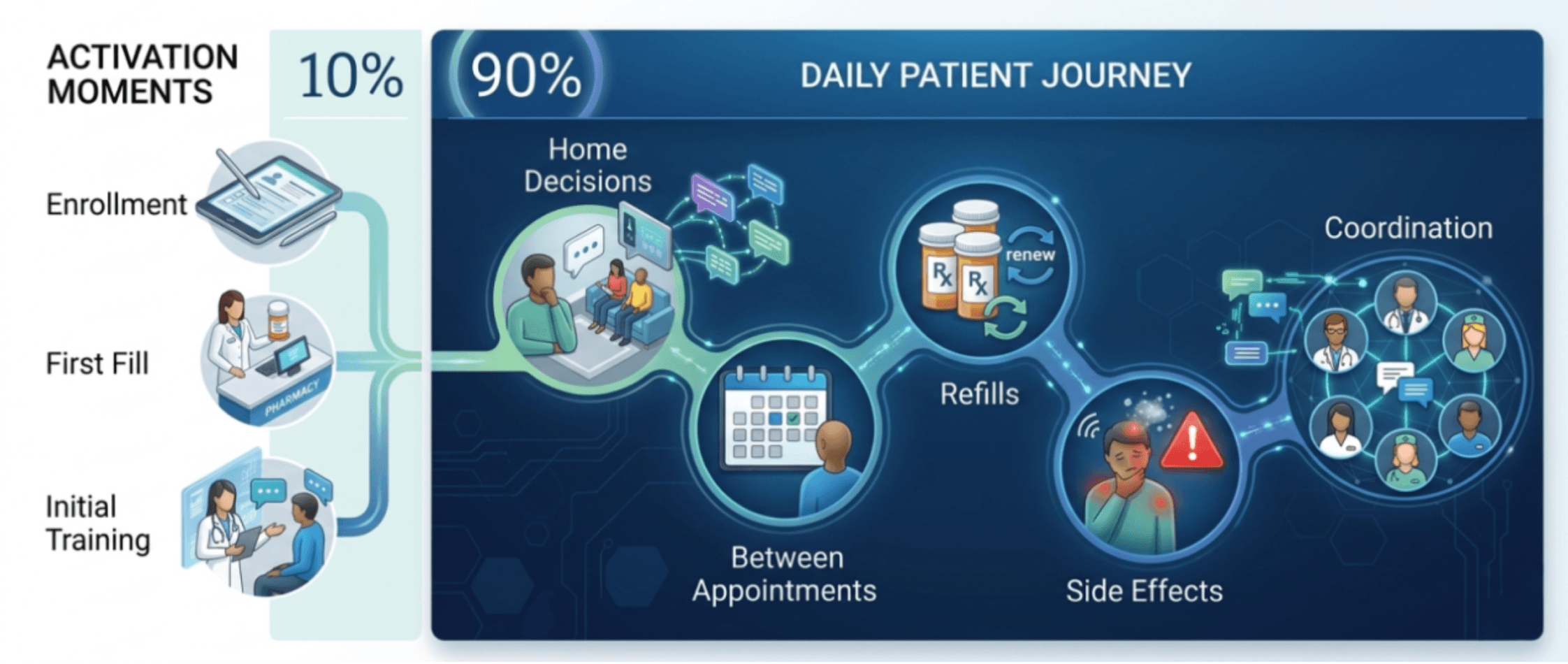 ACTIVATION MOMENTS

10%

Enrollment

First Fill

PHARMACY

Initial Training

90%

DAILY PATIENT JOURNEY

Home Decisions

Between Appointments

Rx Rx

renew

Refills

Side Effects

Coordination